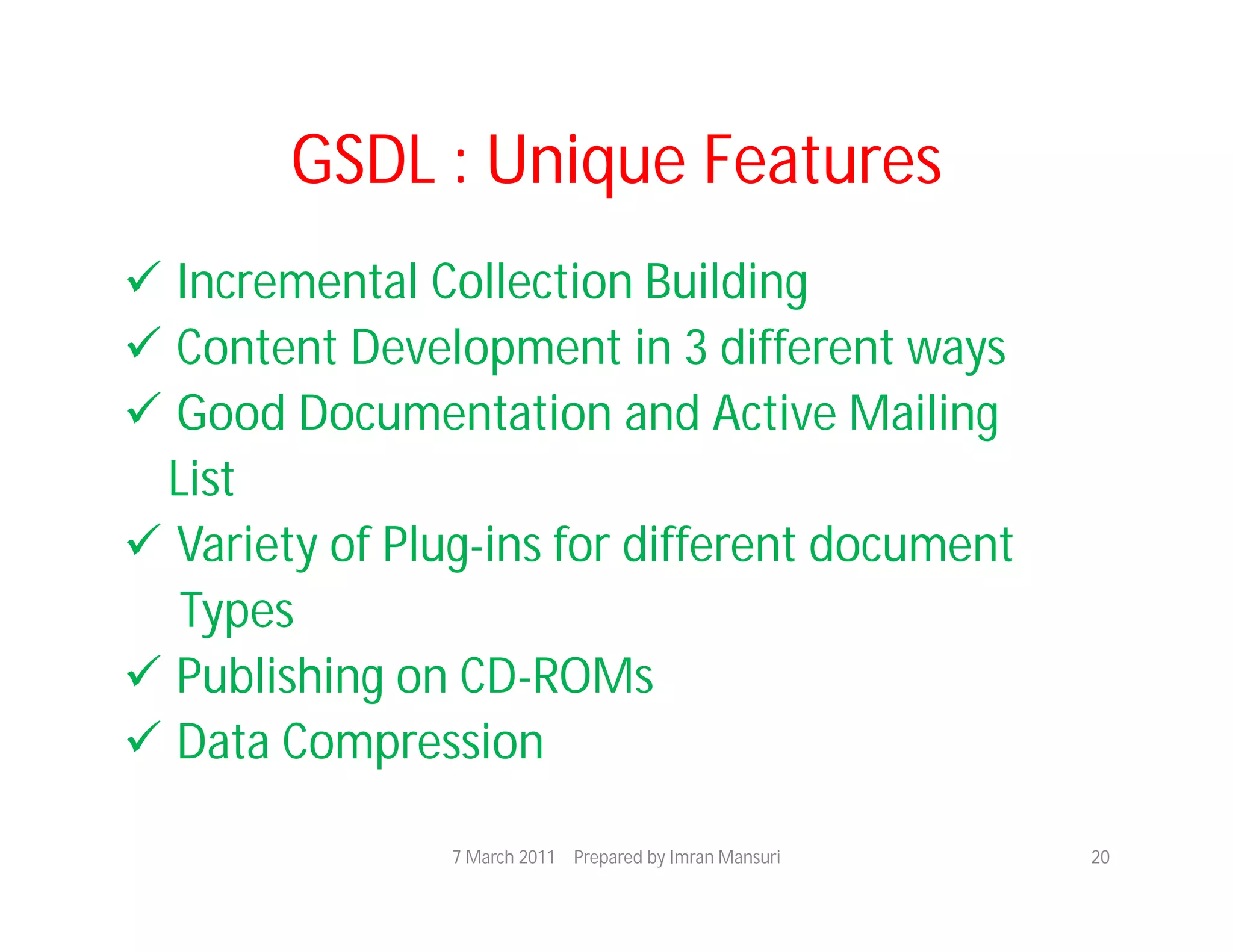 GSDL : Unique Features

✓ Incremental Collection Building
✓ Content Development in 3 different ways
✓ Good Documentation and Active Mailing List
✓ Variety of Plug-ins for different document Types
✓ Publishing on CD-ROMs
✓ Data Compression

7 March 2011 Prepared by Imran Mansuri 20